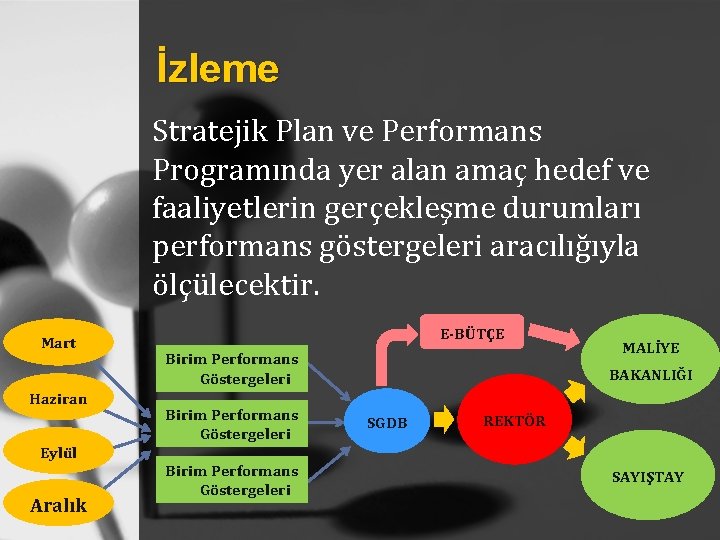 İzleme

Stratejik Plan ve Performans Programında yer alan amaç hedef ve faaliyetlerin gerçekleşme durumları performans göstergeleri aracılığıyla ölçülecektir.

Mart

Haziran

Eylül

Aralık

Birim Performans Göstergeleri

Birim Performans Göstergeleri

Birim Performans Göstergeleri

SGDB

E-BÜTÇE

REKTÖR

MALİYE BAKANLIĞI

SAYIŞTAY